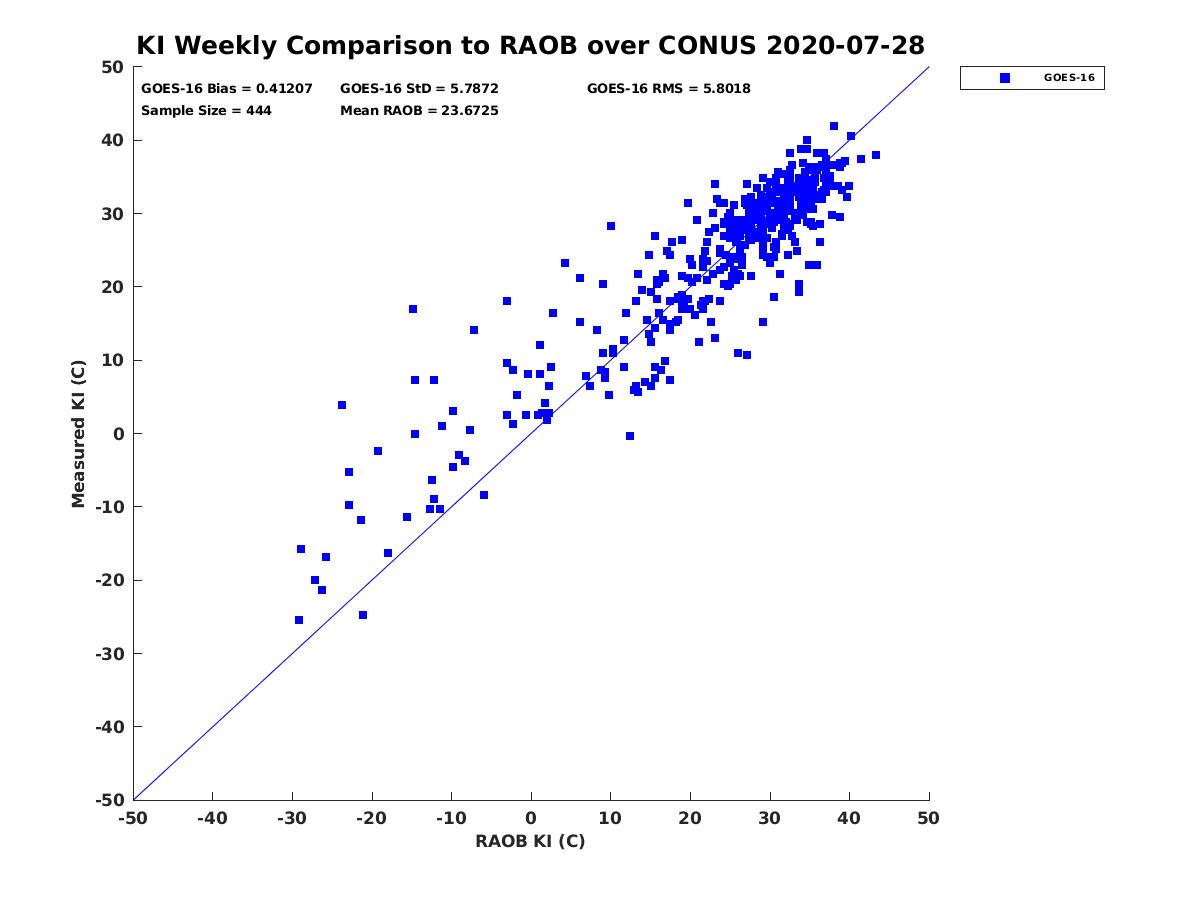 KI Weekly Comparison to RAOB over CONUS 2020-07-28

GOES-16 Bias = 0.41207
GOES-16 StD = 5.7872
GOES-16 RMS = 5.8018
Sample Size = 444
Mean RAOB = 23.6725

GOES-16

Measured KI (C)

50
40
30
20
10
0
-10
-20
-30
-40
-50

-50 -40 -30 -20 -10 0 10 20 30 40 50

RAOB KI (C)